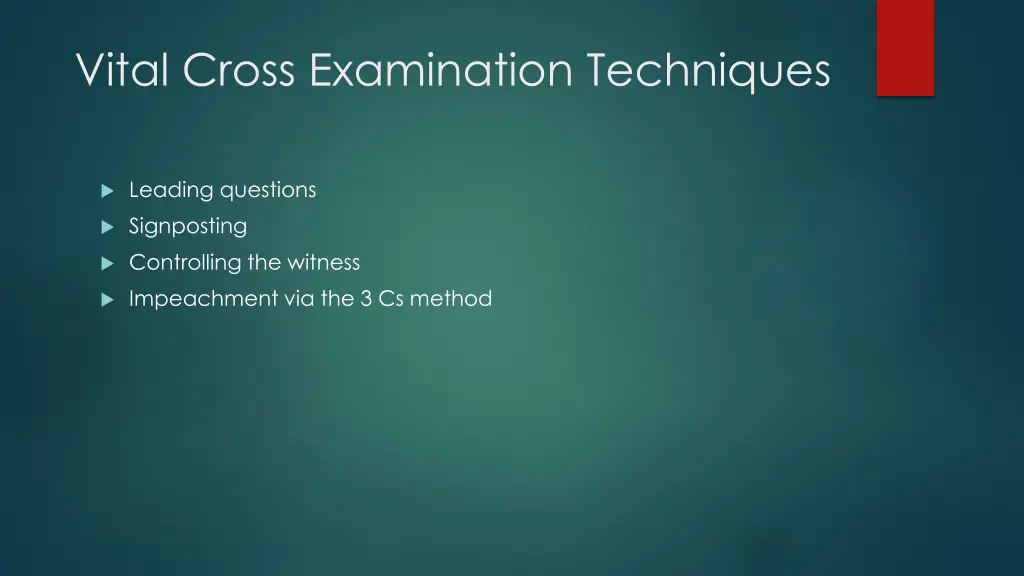 Vital Cross Examination Techniques

Leading questions
Signposting
Controlling the witness
Impeachment via the 3 Cs method